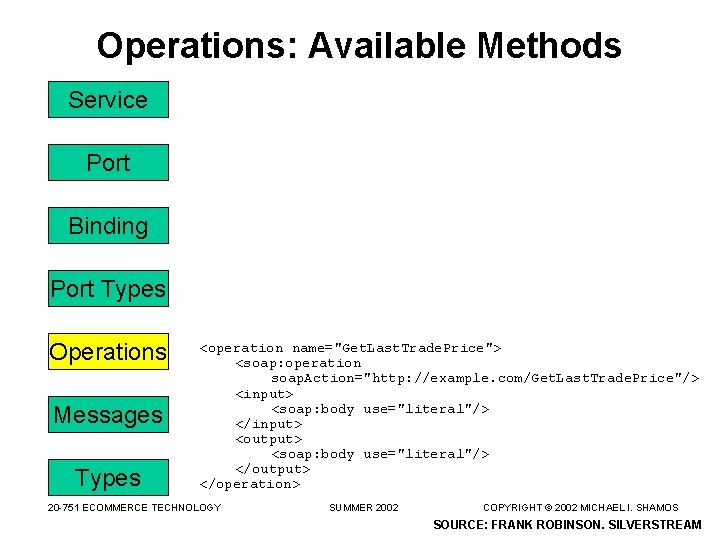 Operations: Available Methods

Service

Port

Binding

Port Types

Operations

Messages

Types

<operation name="GetLastTradePrice">
<soap:operation
soapAction="http://example.com/GetLastTradePrice"/>
<input>
<soap:body use="literal"/>
</input>
<output>
<soap:body use="literal"/>
</output>
</operation>

20-751 ECOMMERCE TECHNOLOGY

SUMMER 2002

COPYRIGHT © 2002 MICHAEL I. SHAMOS

SOURCE: FRANK ROBINSON. SILVERSTREAM